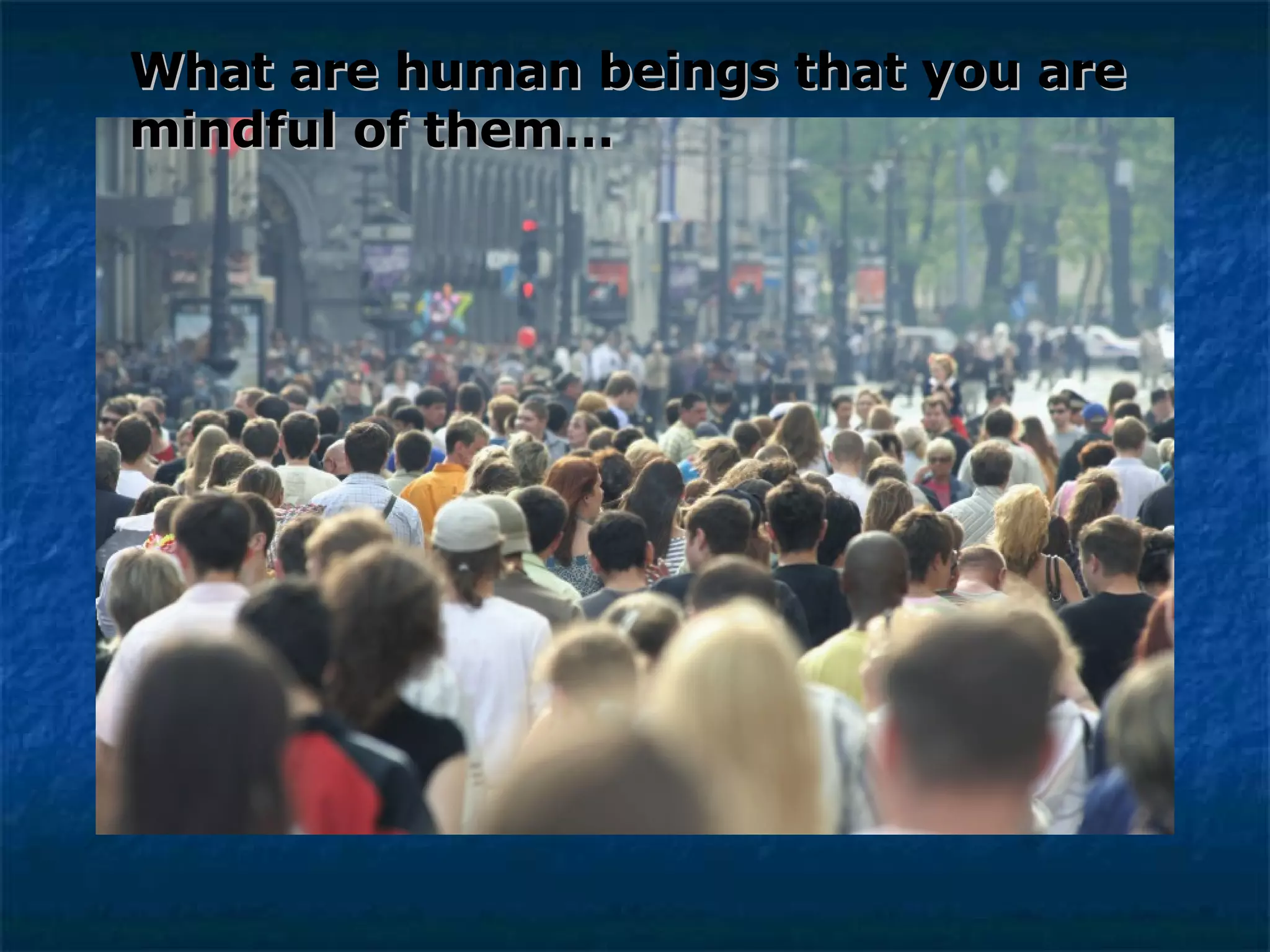 What are human beings that you are mindful of them…